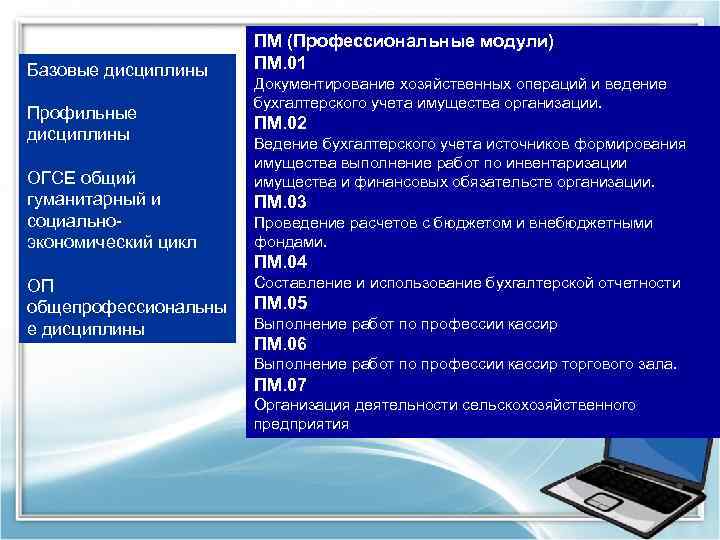 Базовые дисциплины

Профильные дисциплины

ОГСЕ общий гуманитарный и социально-экономический цикл

ОП общепрофессиональные дисциплины

ПМ (Профессиональные модули)
ПМ.01
Документирование хозяйственных операций и ведение бухгалтерского учета имущества организации.
ПМ.02
Ведение бухгалтерского учета источников формирования имущества выполнение работ по инвентаризации имущества и финансовых обязательств организации.
ПМ.03
Проведение расчетов с бюджетом и внебюджетными фондами.
ПМ.04
Составление и использование бухгалтерской отчетности
ПМ.05
Выполнение работ по профессии кассир
ПМ.06
Выполнение работ по профессии кассир торгового зала.
ПМ.07
Организация деятельности сельскохозяйственного предприятия